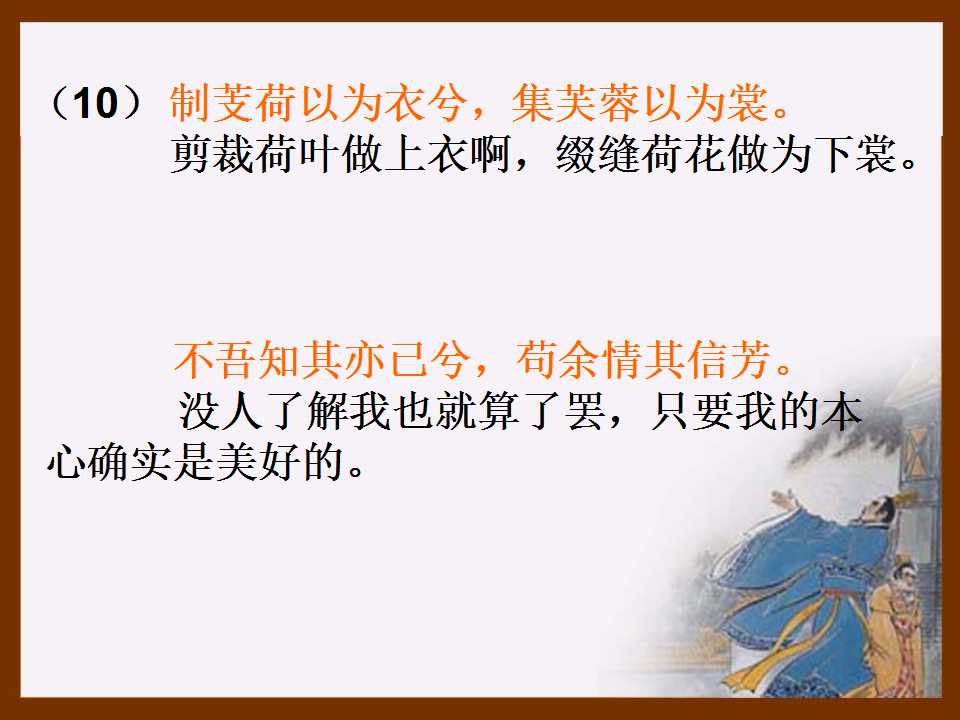 （10）制芰荷以为衣兮，集芙蓉以为裳。
剪裁荷叶做上衣啊，缀缝荷花做为下裳。

不吾知其亦已兮，苟余情其信芳。
没人了解我也就算了罢，只要我的本心确实是美好的。